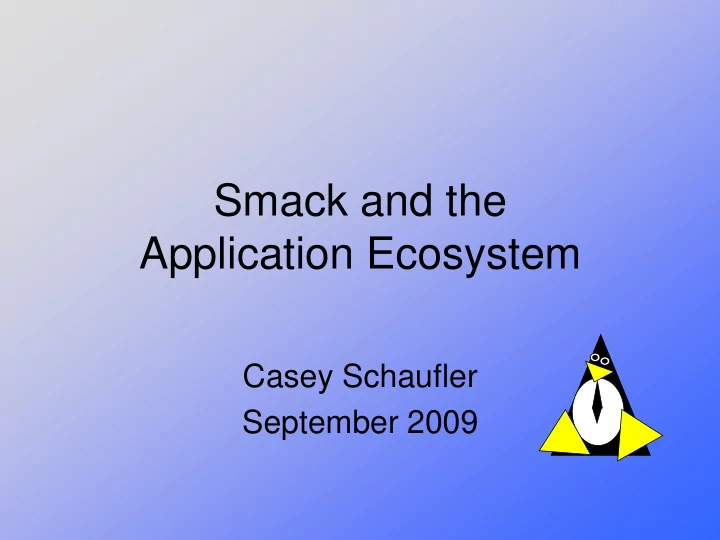 Smack and the
Application Ecosystem

Casey Schaufler
September 2009